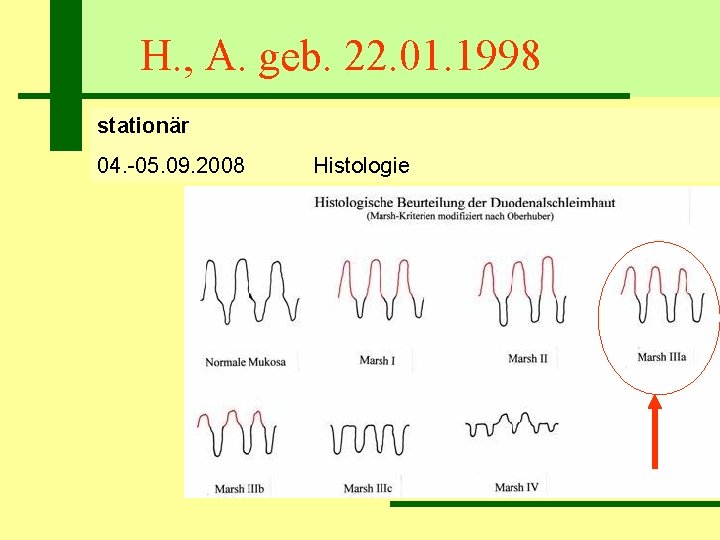 H., A. geb. 22.01.1998

stationär

04.-05.09.2008 Histologie

Histologische Beurteilung der Duodenalschleimhaut
(Marsh-Kriterien modifiziert nach Oberhuber)

Normale Mukosa

Marsh I

Marsh II

Marsh IIIa

Marsh IIIb

Marsh IIIc

Marsh IV